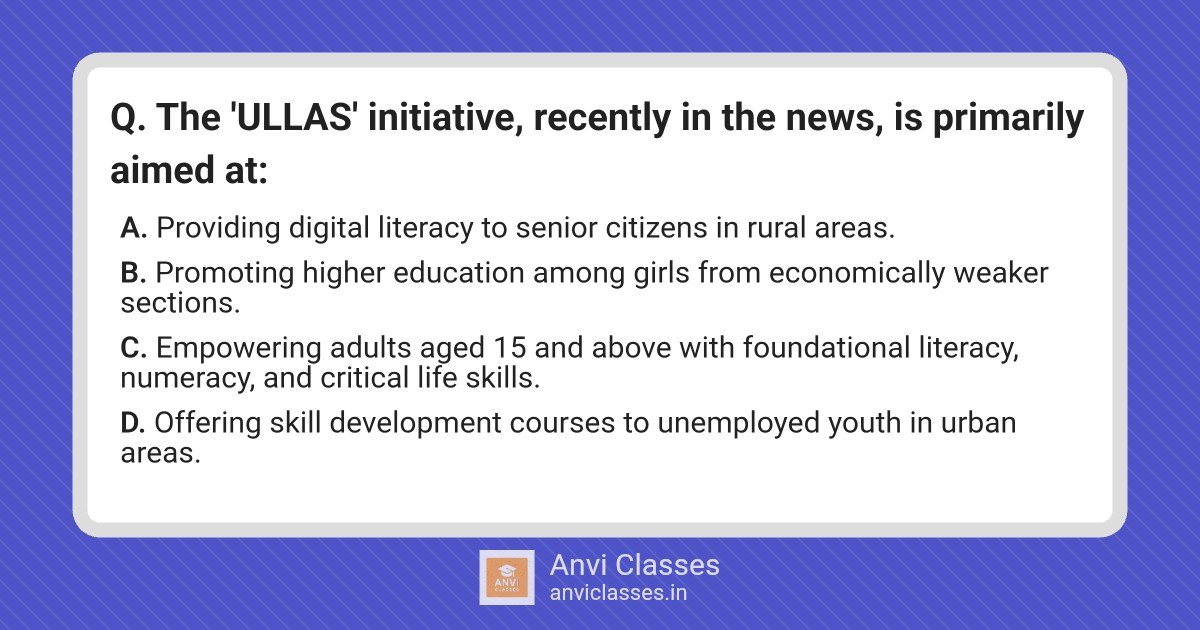 Q. The 'ULLAS' initiative, recently in the news, is primarily aimed at:

A. Providing digital literacy to senior citizens in rural areas.

B. Promoting higher education among girls from economically weaker sections.

C. Empowering adults aged 15 and above with foundational literacy, numeracy, and critical life skills.

D. Offering skill development courses to unemployed youth in urban areas.

ANVI CLASSES

Anvi Classes
anviclasses.in